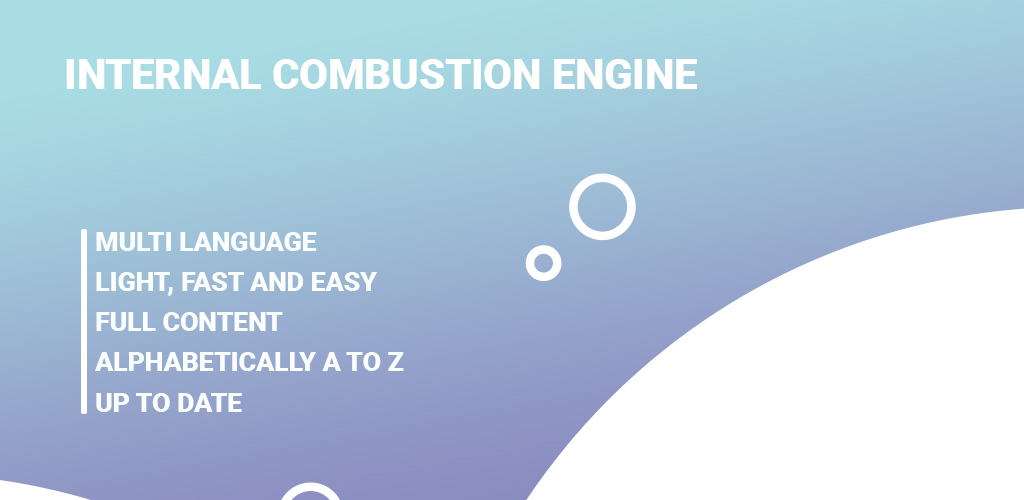 INTERNAL COMBUSTION ENGINE

MULTI LANGUAGE
LIGHT, FAST AND EASY
FULL CONTENT
ALPHABETICALLY A TO Z
UP TO DATE